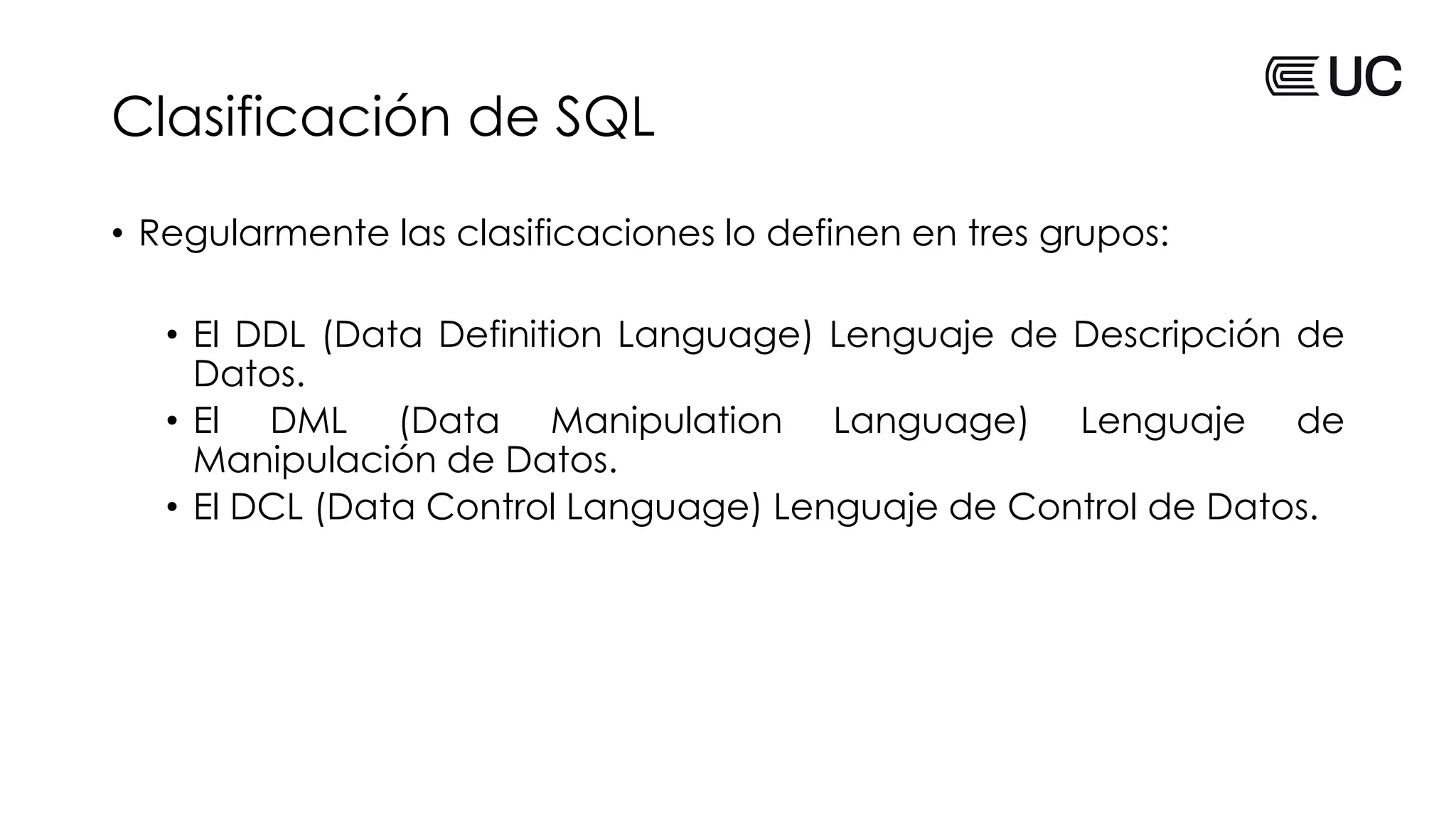 UC

Clasificación de SQL

• Regularmente las clasificaciones lo definen en tres grupos:

• El DDL (Data Definition Language) Lenguaje de Descripción de Datos.
• El DML (Data Manipulation Language) Lenguaje de Manipulación de Datos.
• El DCL (Data Control Language) Lenguaje de Control de Datos.